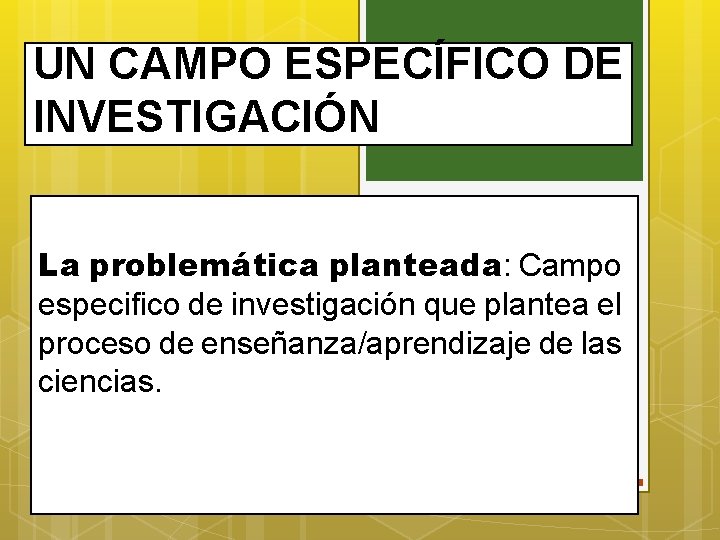 UN CAMPO ESPECÍFICO DE INVESTIGACIÓN

La problemática planteada: Campo especifico de investigación que plantea el proceso de enseñanza/aprendizaje de las ciencias.